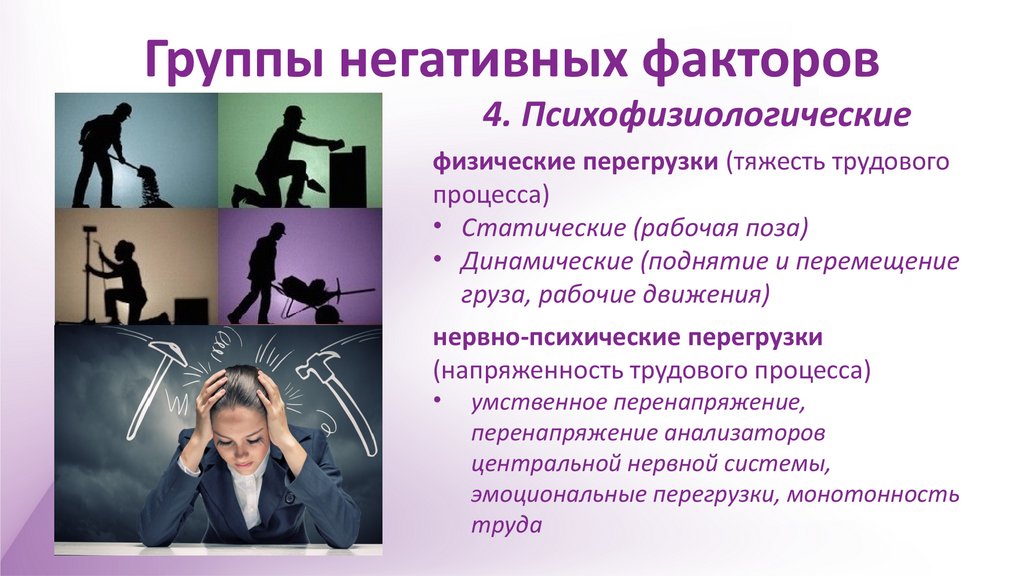 Группы негативных факторов

4. Психофизиологические

физические перегрузки (тяжесть трудового процесса)
• Статические (рабочая поза)
• Динамические (поднятие и перемещение груза, рабочие движения)

нервно-психические перегрузки (напряженность трудового процесса)
• умственное перенапряжение, перенапряжение анализаторов центральной нервной системы, эмоциональные перегрузки, монотонность труда